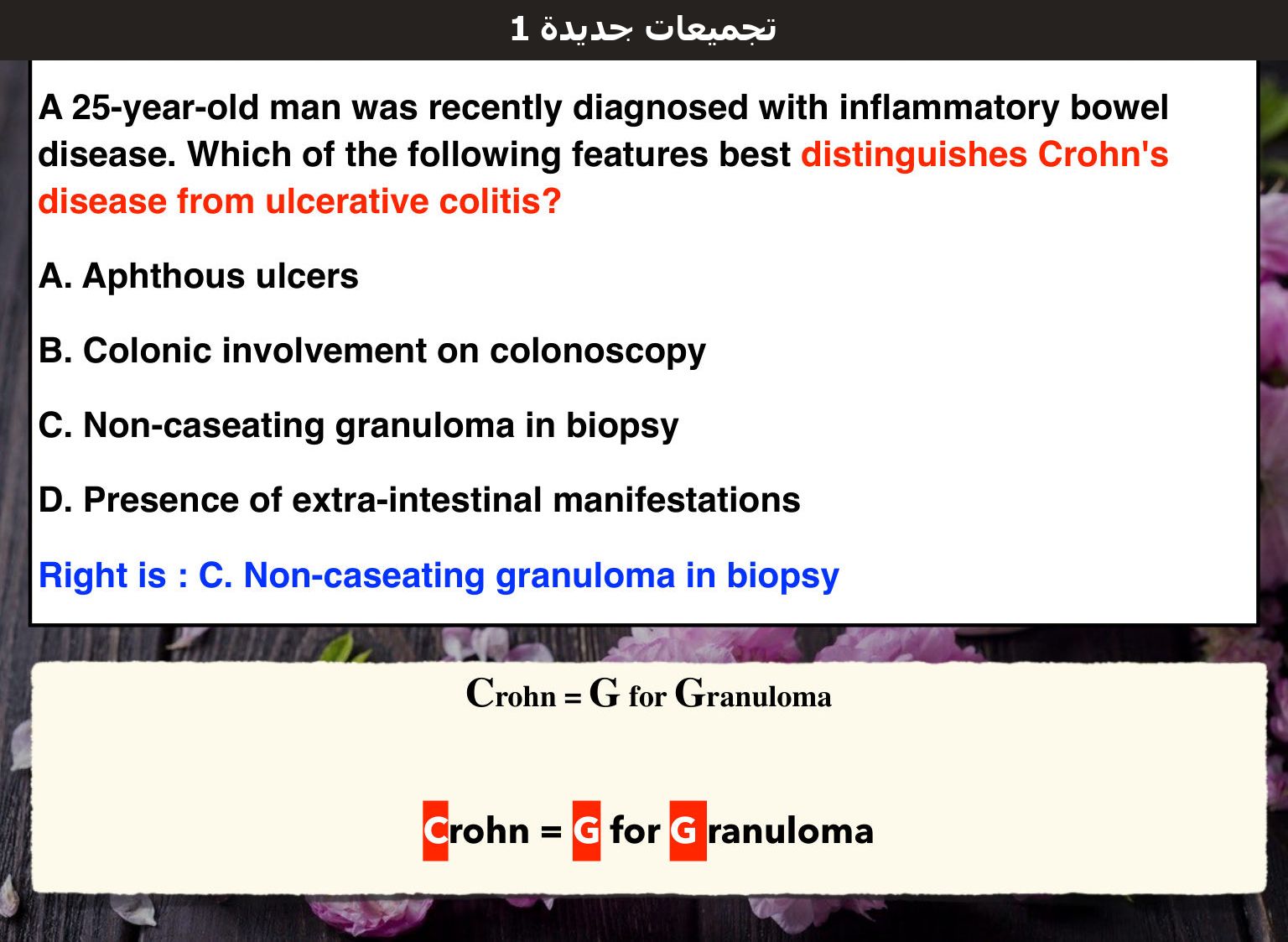 تجميعات جديدة 1

A 25-year-old man was recently diagnosed with inflammatory bowel disease. Which of the following features best distinguishes Crohn's disease from ulcerative colitis?

A. Aphthous ulcers

B. Colonic involvement on colonoscopy

C. Non-caseating granuloma in biopsy

D. Presence of extra-intestinal manifestations

Right is : C. Non-caseating granuloma in biopsy

Crohn = G for Granuloma

Crohn = G for Granuloma